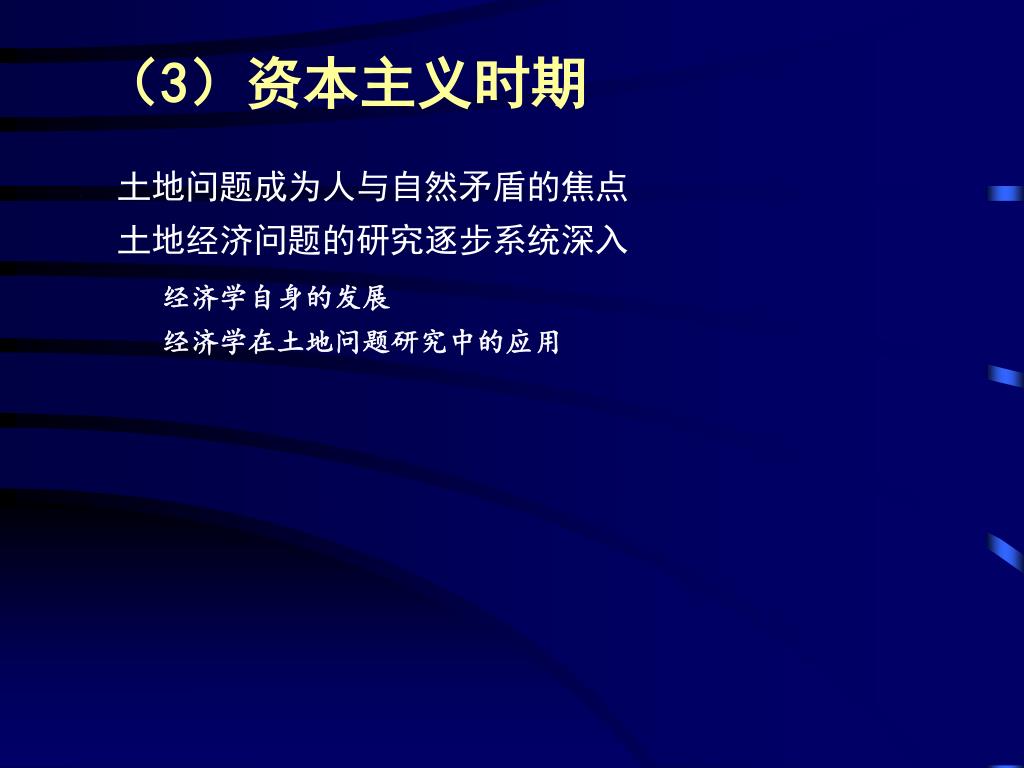 （3）资本主义时期

土地问题成为人与自然矛盾的焦点

土地经济问题的研究逐步系统深入

经济学自身的发展

经济学在土地问题研究中的应用